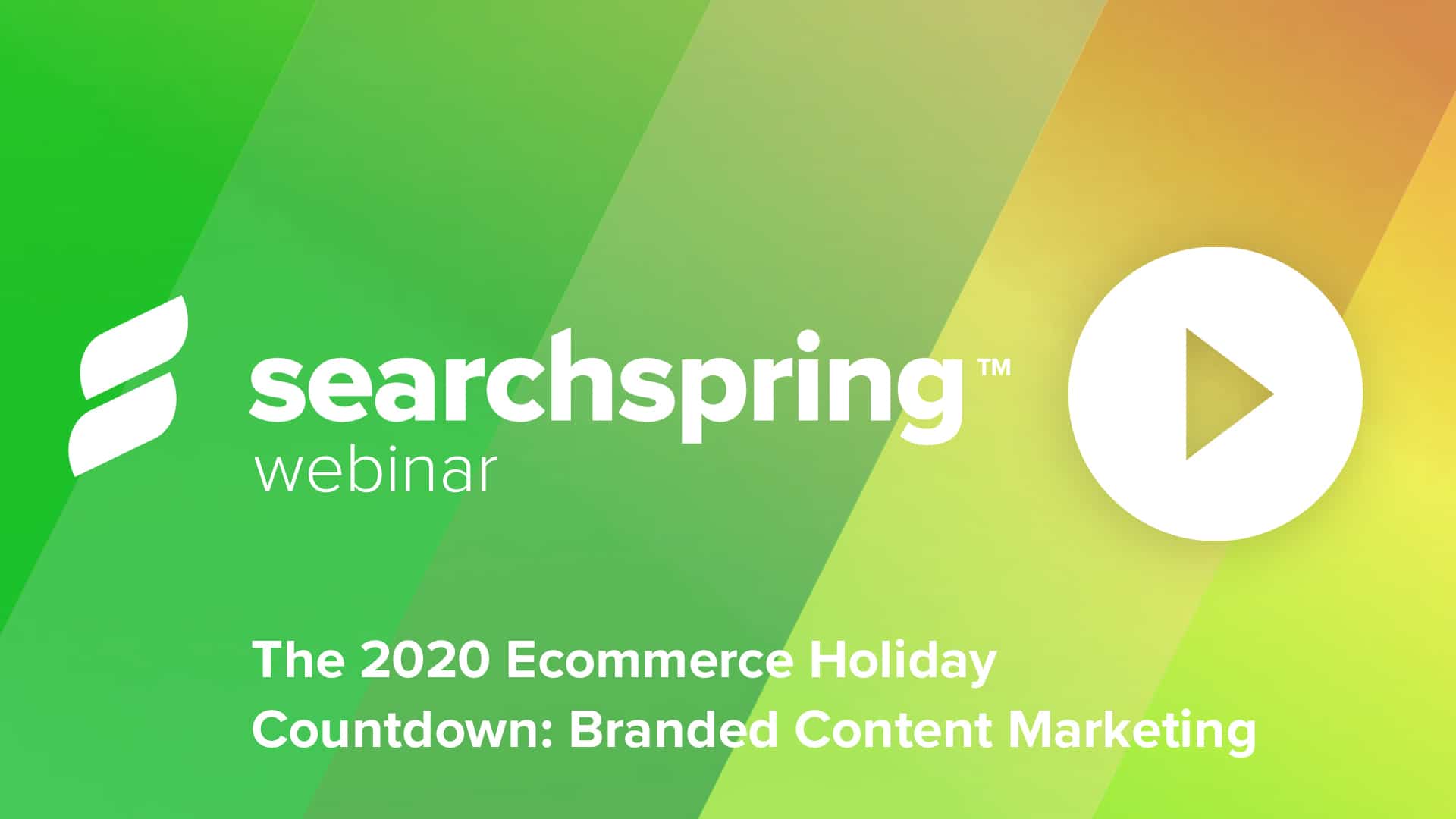 searchspring™
webinar

The 2020 Ecommerce Holiday Countdown: Branded Content Marketing